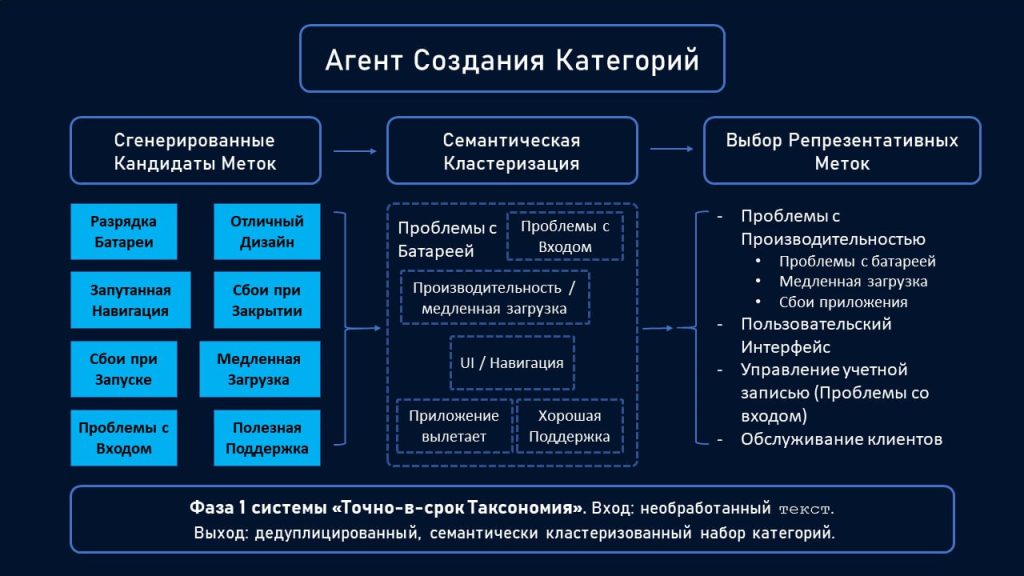 Агент Создания Категорий

Сгенерированные Кандидаты Меток

Семантическая Кластеризация

Выбор Репрезентативных Меток

Разрядка Батареи

Отличный Дизайн

Запутанная Навигация

Сбои при Закрытии

Сбои при Запуске

Медленная Загрузка

Проблемы с Входом

Полезная Поддержка

Проблемы с Батареей

Проблемы с Входом

Производительность / медленная загрузка

UI / Навигация

Приложение вылетает

Хорошая Поддержка

- Проблемы с Производительностью
  • Проблемы с батареей
  • Медленная загрузка
  • Сбои приложения
- Пользовательский Интерфейс
- Управление учетной записью (Проблемы со входом)
- Обслуживание клиентов

Фаза 1 системы «Точно-в-срок Таксономия». Вход: необработанный текст.
Выход: дедуплицированный, семантически кластеризованный набор категорий.